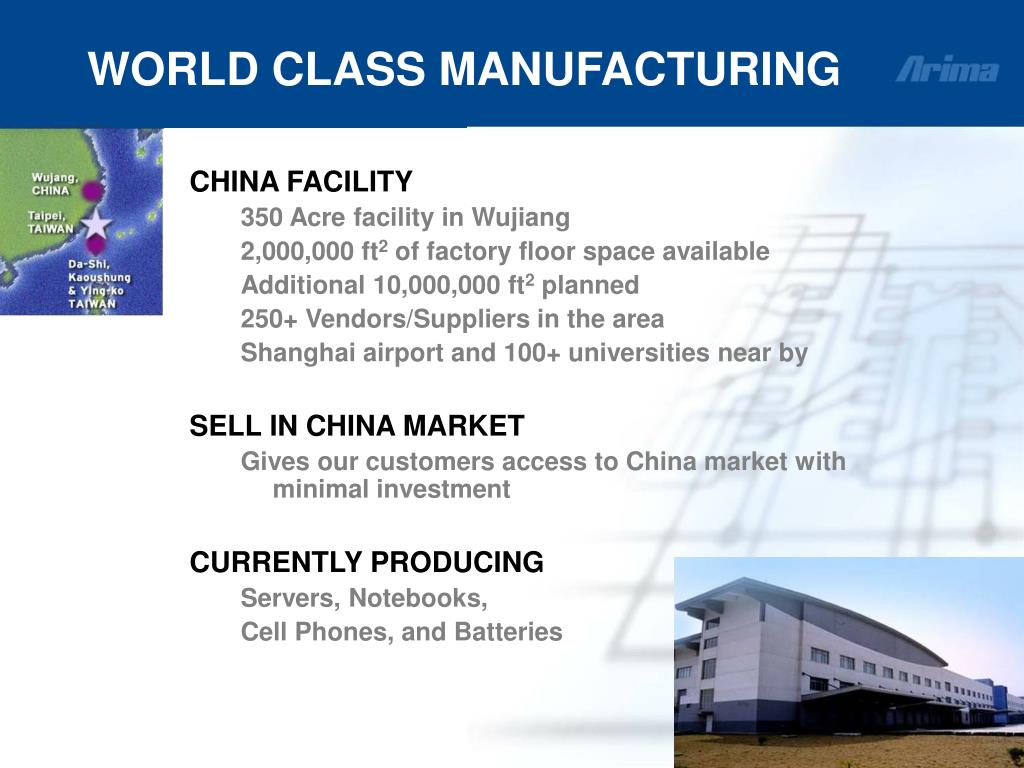 WORLD CLASS MANUFACTURING

Arima

Wujang, CHINA

Taipei, TAIWAN

Da-Shi, Kaoushung & Ying-ko TAIWAN

CHINA FACILITY

350 Acre facility in Wujiang

2,000,000 ft$^2$ of factory floor space available

Additional 10,000,000 ft$^2$ planned

250+ Vendors/Suppliers in the area

Shanghai airport and 100+ universities near by

SELL IN CHINA MARKET

Gives our customers access to China market with minimal investment

CURRENTLY PRODUCING

Servers, Notebooks,

Cell Phones, and Batteries